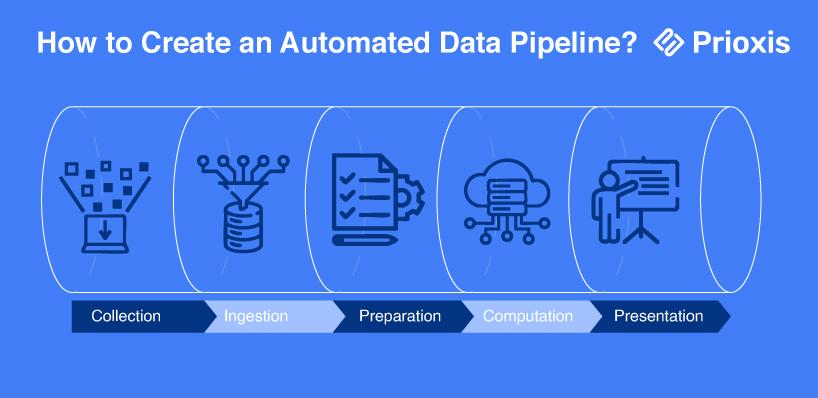 How to Create an Automated Data Pipeline?

Prioxis

Collection
Ingestion
Preparation
Computation
Presentation